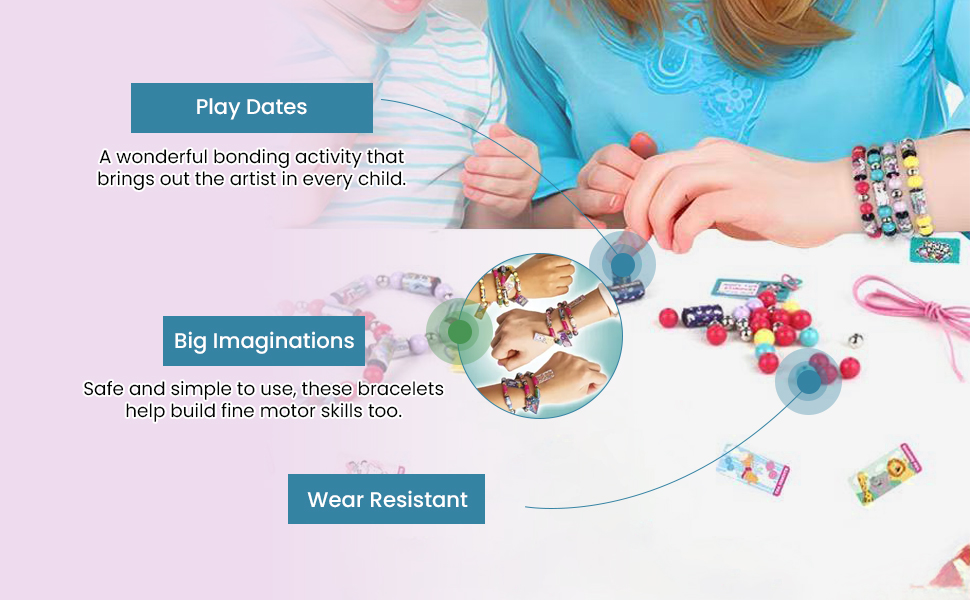 Play Dates

A wonderful bonding activity that brings out the artist in every child.

Big Imaginations

Safe and simple to use, these bracelets help build fine motor skills too.

Wear Resistant